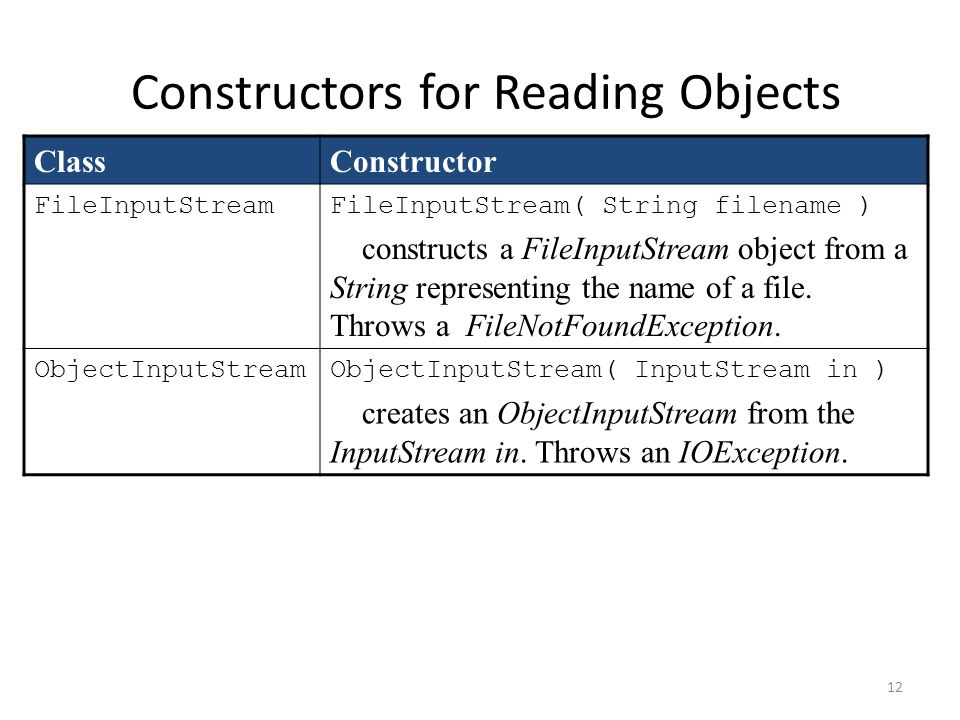 Constructors for Reading Objects

| Class | Constructor |
|---|---|
| FileInputStream | FileInputStream( String filename ) constructs a FileInputStream object from a String representing the name of a file. Throws a FileNotFoundException. |
| ObjectInputStream | ObjectInputStream( InputStream in ) creates an ObjectInputStream from the InputStream in. Throws an IOException. |

12